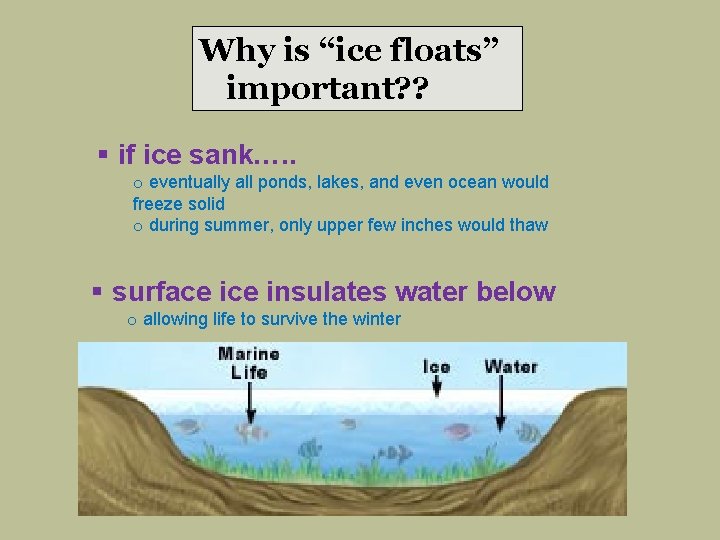 Why is “ice floats” important??

▪ if ice sank…..
o eventually all ponds, lakes, and even ocean would freeze solid
o during summer, only upper few inches would thaw

▪ surface ice insulates water below
o allowing life to survive the winter

Marine Life

Ice

Water